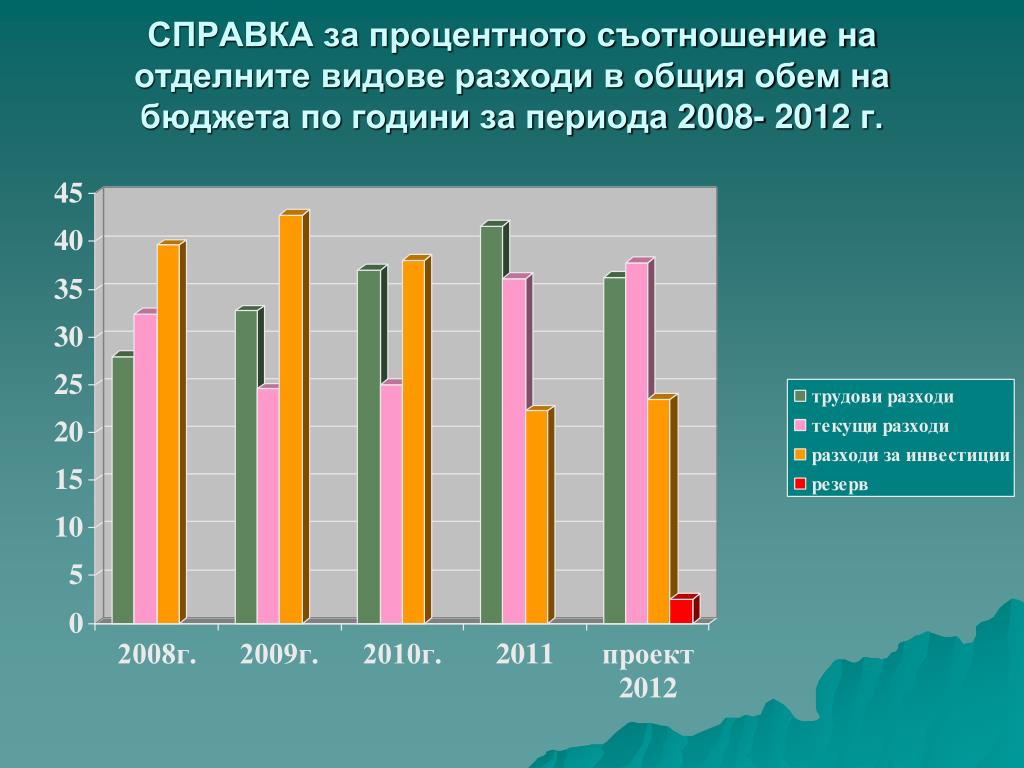 СПРАВКА за процентното съотношение на отделните видове разходи в общия обем на бюджета по години за периода 2008- 2012 г.

45
40
35
30
25
20
15
10
5
0

2008г.
2009г.
2010г.
2011
проект 2012

трудови разходи
текущи разходи
разходи за инвестиции
резерв